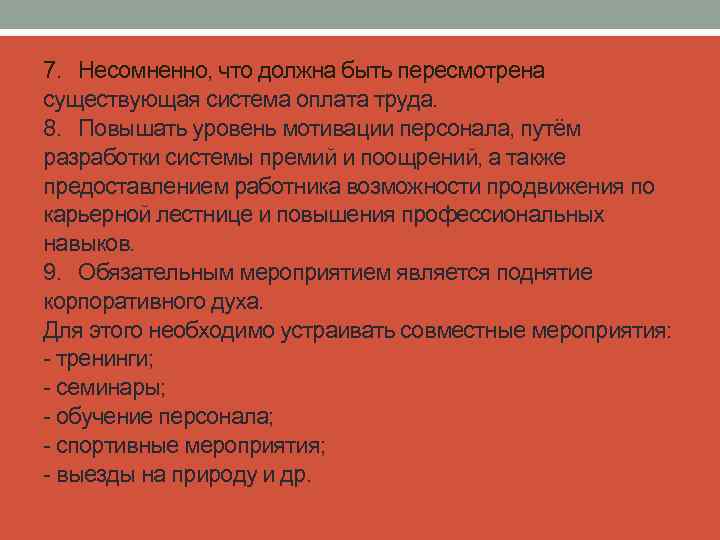 7. Несомненно, что должна быть пересмотрена существующая система оплата труда.
8. Повышать уровень мотивации персонала, путём разработки системы премий и поощрений, а также предоставлением работника возможности продвижения по карьерной лестнице и повышения профессиональных навыков.
9. Обязательным мероприятием является поднятие корпоративного духа.
Для этого необходимо устраивать совместные мероприятия:
- тренинги;
- семинары;
- обучение персонала;
- спортивные мероприятия;
- выезды на природу и др.